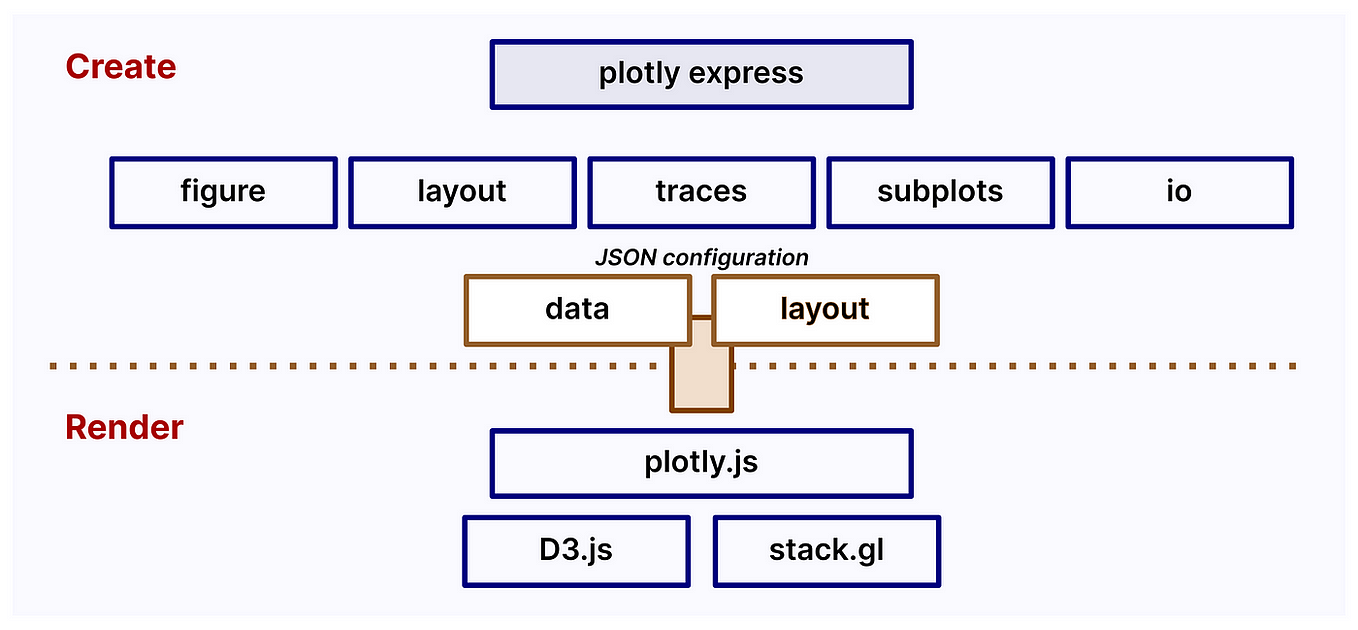 Create

plotly express

figure

layout

traces

subplots

io

JSON configuration

data

layout

Render

plotly.js

D3.js

stack.gl